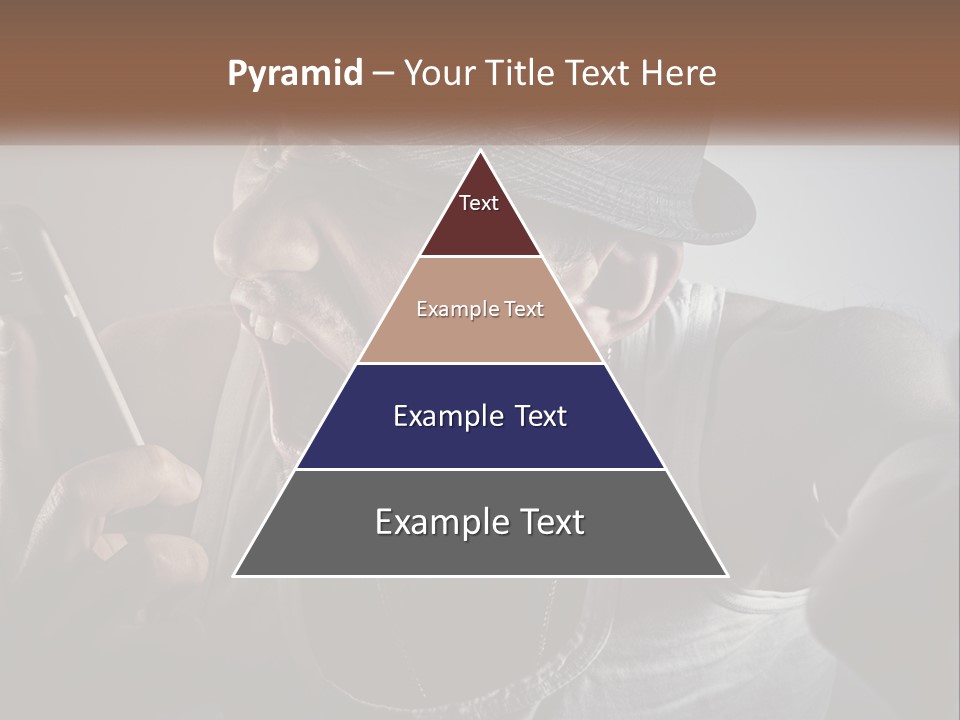 Pyramid – Your Title Text Here

Text

Example Text

Example Text

Example Text